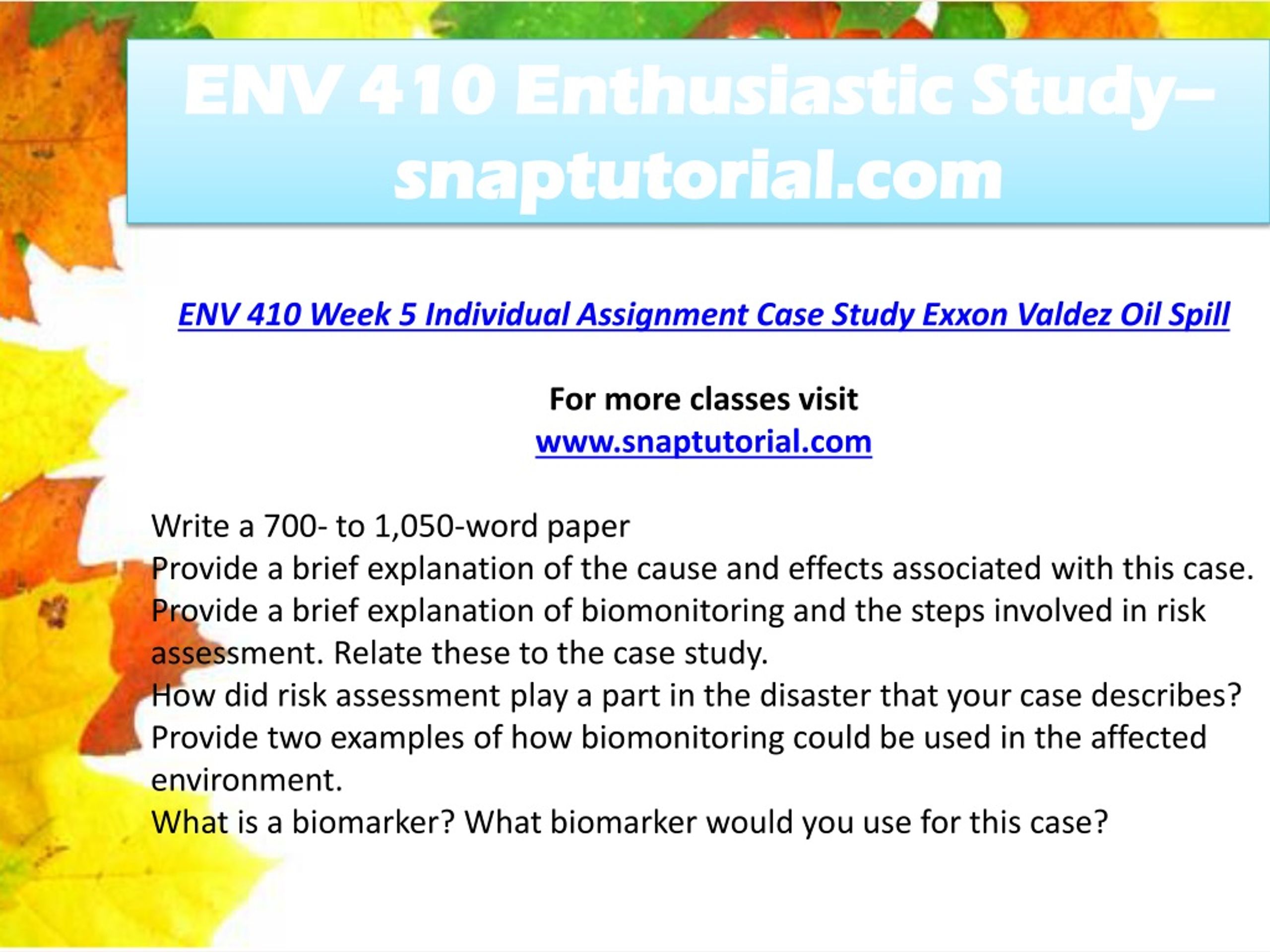 ENV 410 Enthusiastic Study– snaptutorial.com

ENV 410 Week 5 Individual Assignment Case Study Exxon Valdez Oil Spill

For more classes visit
www.snaptutorial.com

Write a 700- to 1,050-word paper
Provide a brief explanation of the cause and effects associated with this case.
Provide a brief explanation of biomonitoring and the steps involved in risk assessment. Relate these to the case study.
How did risk assessment play a part in the disaster that your case describes?
Provide two examples of how biomonitoring could be used in the affected environment.
What is a biomarker? What biomarker would you use for this case?